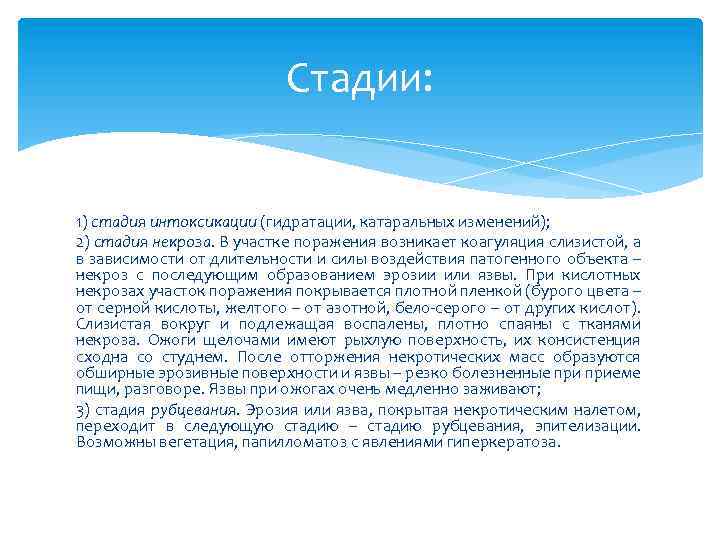 Стадии:

1) стадия интоксикации (гидратации, катаральных изменений);

2) стадия некроза. В участке поражения возникает коагуляция слизистой, а в зависимости от длительности и силы воздействия патогенного объекта – некроз с последующим образованием эрозии или язвы. При кислотных некрозах участок поражения покрывается плотной пленкой (бурого цвета – от серной кислоты, желтого – от азотной, бело-серого – от других кислот). Слизистая вокруг и подлежащая воспалены, плотно спаяны с тканями некроза. Ожоги щелочами имеют рыхлую поверхность, их консистенция сходна со студнем. После отторжения некротических масс образуются обширные эрозивные поверхности и язвы – резко болезненные при приеме пищи, разговоре. Язвы при ожогах очень медленно заживают;

3) стадия рубцевания. Эрозия или язва, покрытая некротическим налетом, переходит в следующую стадию – стадию рубцевания, эпителизации. Возможны вегетация, папилломатоз с явлениями гиперкератоза.